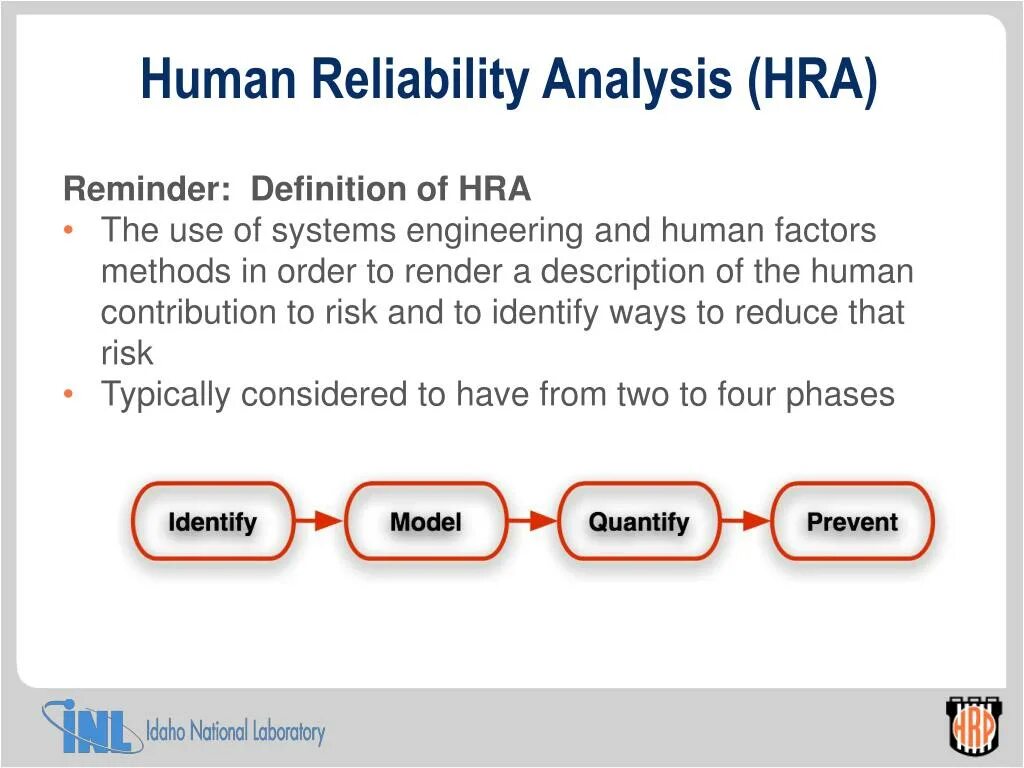 Human Reliability Analysis (HRA)

Reminder: Definition of HRA
• The use of systems engineering and human factors methods in order to render a description of the human contribution to risk and to identify ways to reduce that risk
• Typically considered to have from two to four phases

Identify
Model
Quantify
Prevent

INL Idaho National Laboratory

HRP